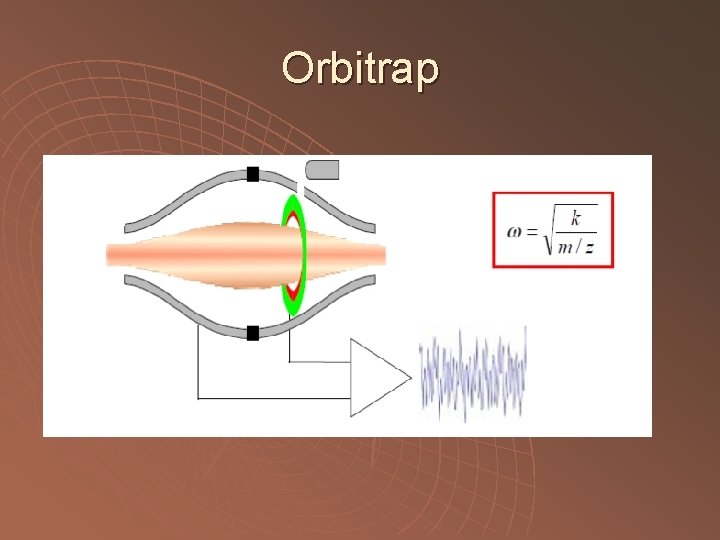 Orbitrap

$\omega = \sqrt{\frac{k}{m/z}}$